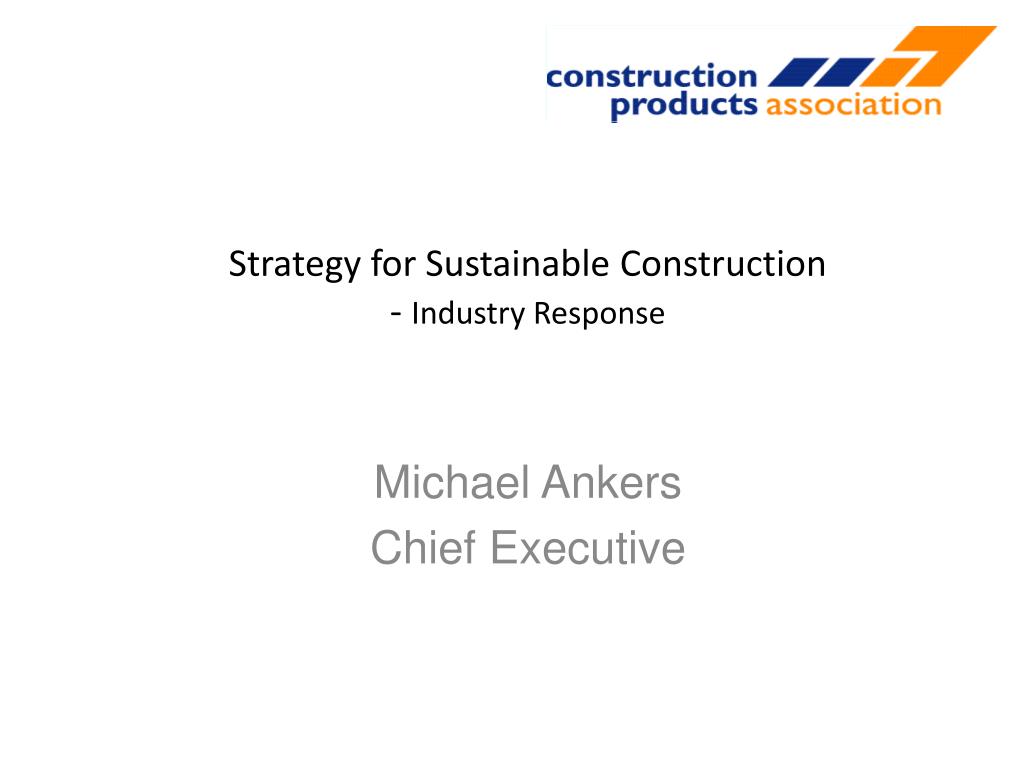 construction products association

Strategy for Sustainable Construction
- Industry Response

Michael Ankers
Chief Executive